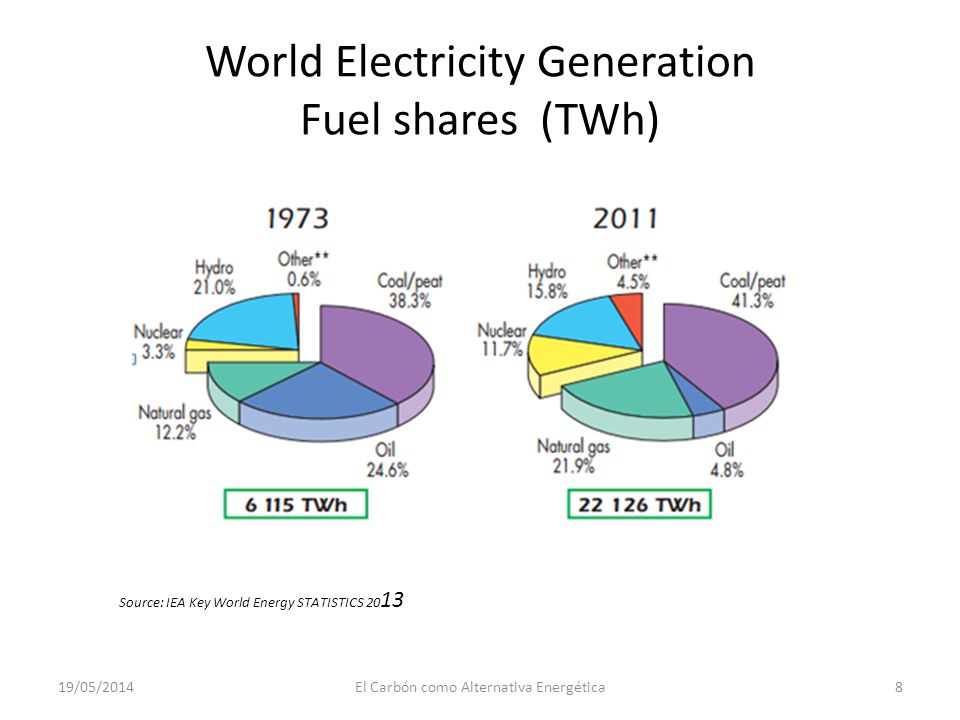 World Electricity Generation
Fuel shares (TWh)

1973

Hydro 21.0%
Other** 0.6%
Coal/peat 38.3%
Nuclear 3.3%
Natural gas 12.2%
Oil 24.6%

6 115 TWh

2011

Hydro 15.8%
Other** 4.5%
Coal/peat 41.3%
Nuclear 11.7%
Natural gas 21.9%
Oil 4.8%

22 126 TWh

Source: IEA Key World Energy STATISTICS 2013

19/05/2014
El Carbón como Alternativa Energética
8